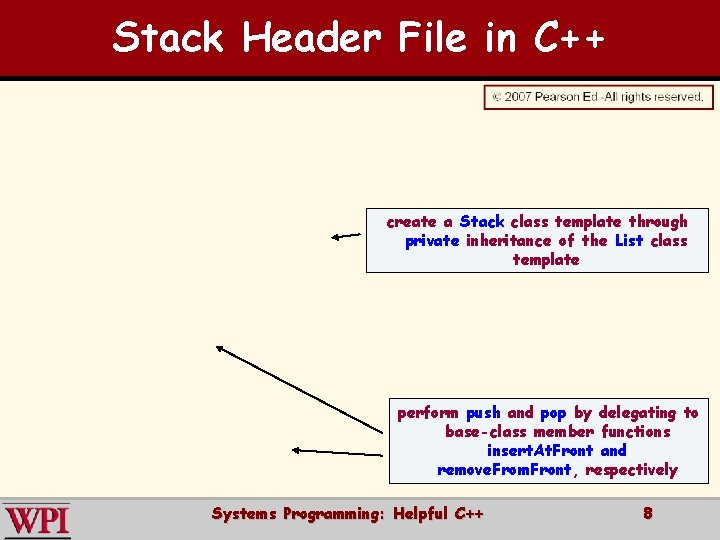 Stack Header File in C++

© 2007 Pearson Ed -All rights reserved.

create a Stack class template through private inheritance of the List class template

perform push and pop by delegating to base-class member functions insertAtFront and removeFromFront, respectively

WPI

Systems Programming: Helpful C++

8